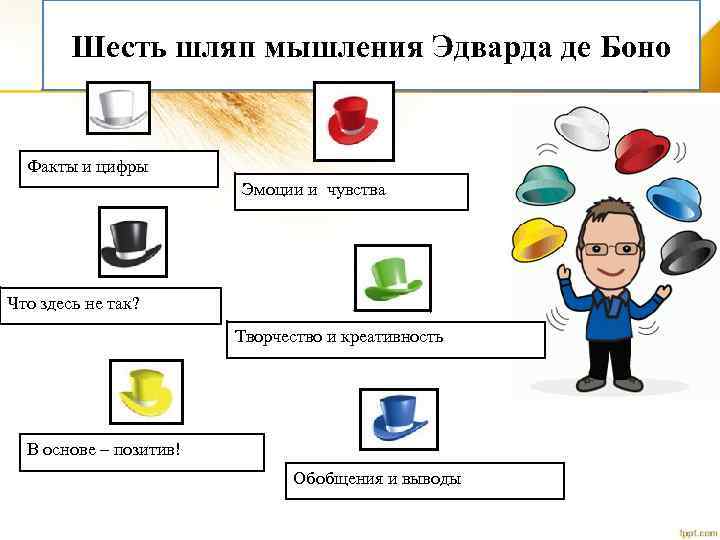 Шесть шляп мышления Эдварда де Боно

Факты и цифры

Эмоции и чувства

Что здесь не так?

Творчество и креативность

В основе – позитив!

Обобщения и выводы

fppt.com